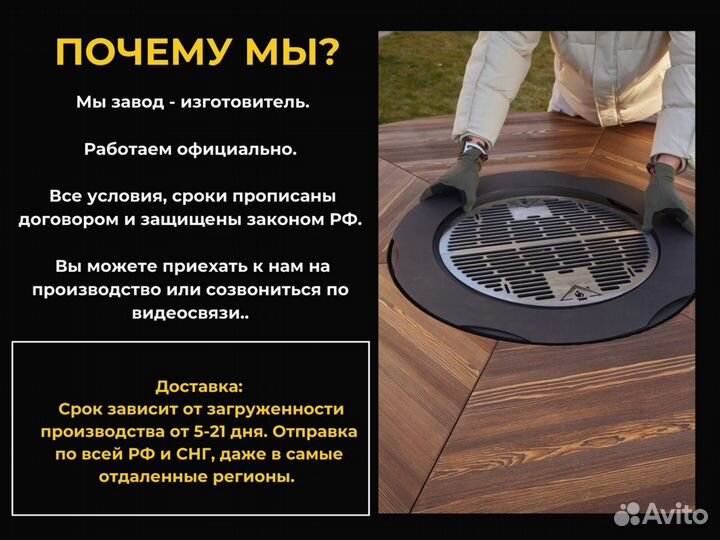 ПОЧЕМУ МЫ?

Мы завод - изготовитель.

Работаем официально.

Все условия, сроки прописаны договором и защищены законом РФ.

Вы можете приехать к нам на производство или созвониться по видеосвязи..

Доставка:
Срок зависит от загруженности производства от 5-21 дня. Отправка по всей РФ и СНГ, даже в самые отдаленные регионы.

Avito